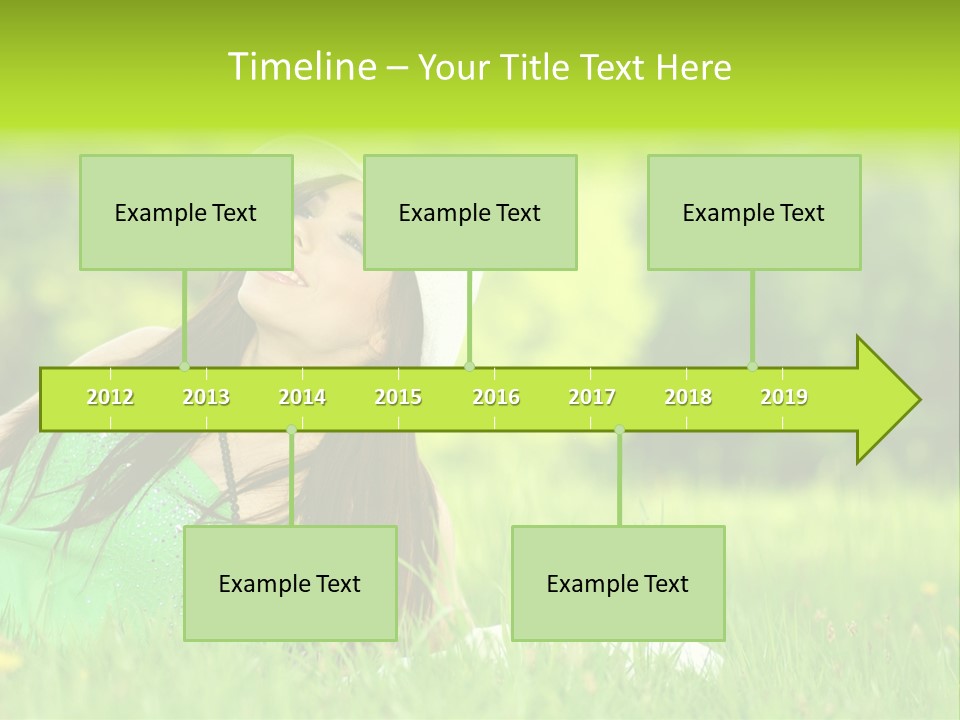 Timeline – Your Title Text Here

Example Text

Example Text

Example Text

2012 2013 2014 2015 2016 2017 2018 2019

Example Text

Example Text